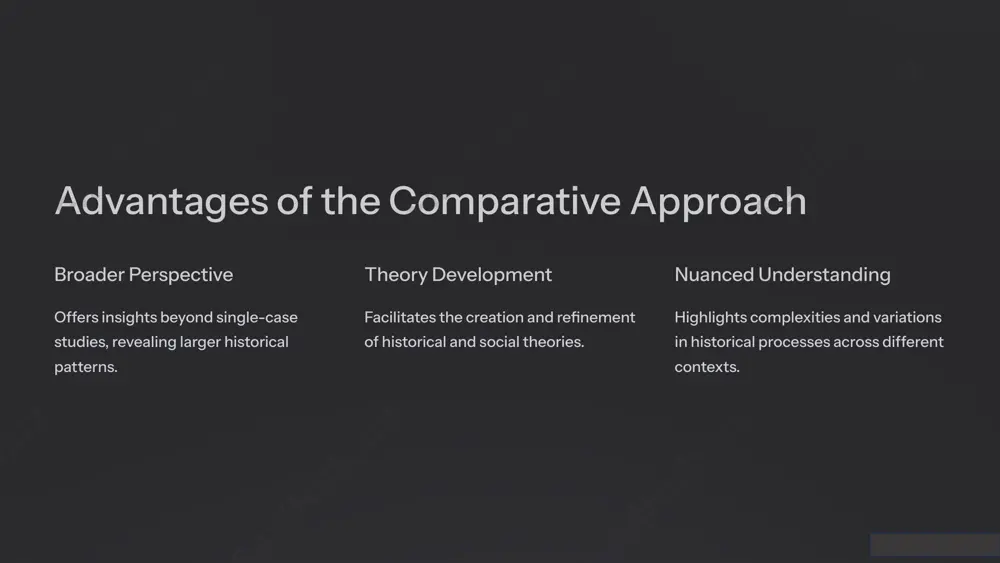 Advantages of the Comparative Approach

Broader Perspective

Offers insights beyond single-case studies, revealing larger historical patterns.

Theory Development

Facilitates the creation and refinement of historical and social theories.

Nuanced Understanding

Highlights complexities and variations in historical processes across different contexts.